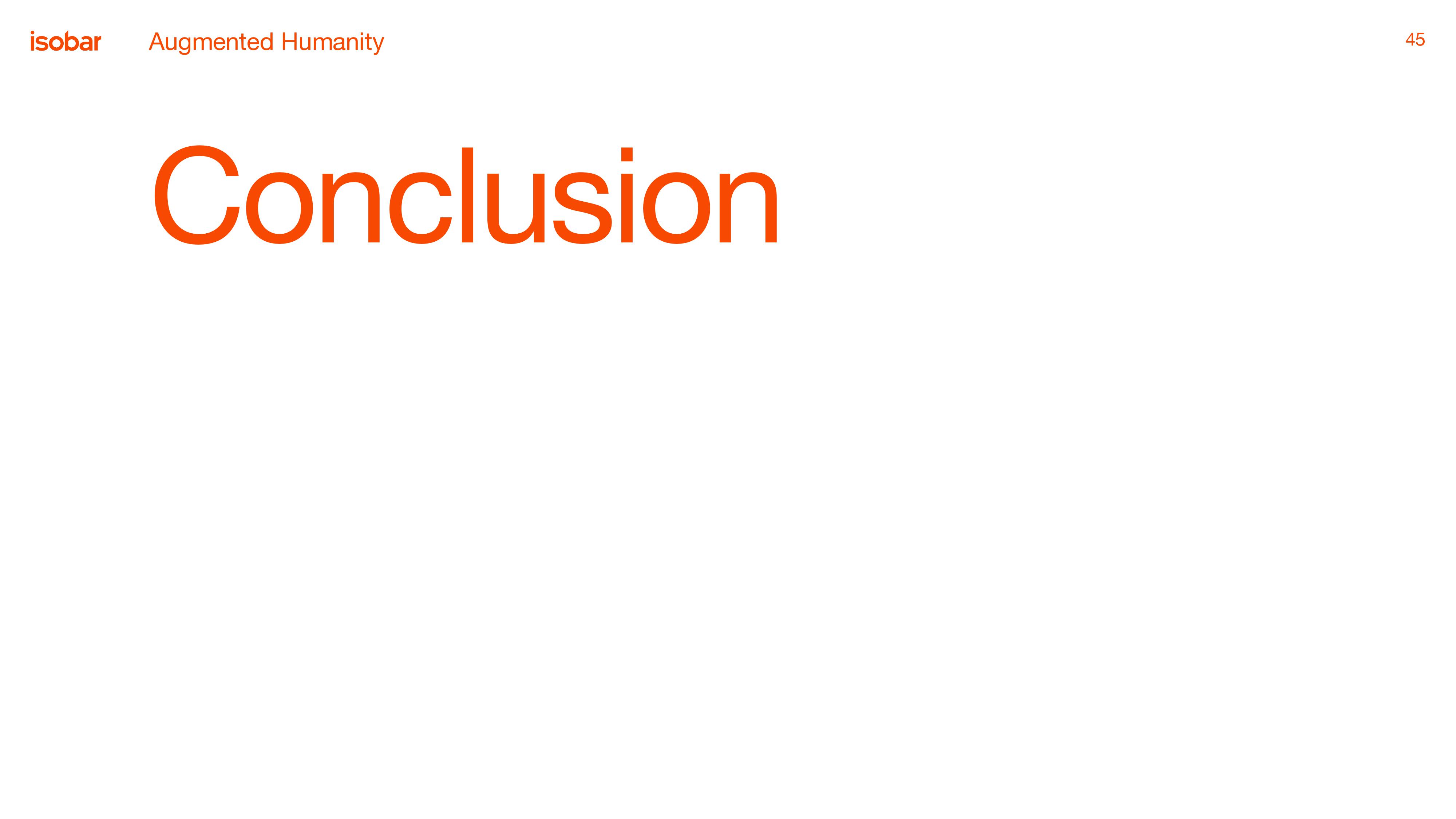 isobar Augmented Humanity 45

Conclusion